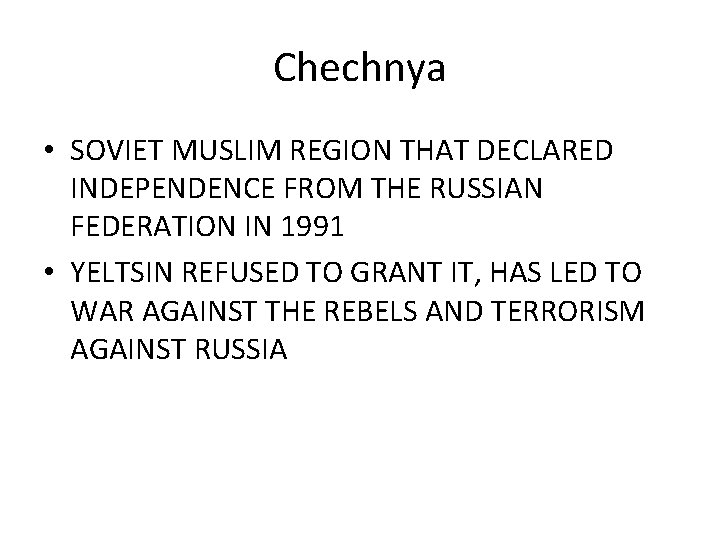 Chechnya

• SOVIET MUSLIM REGION THAT DECLARED INDEPENDENCE FROM THE RUSSIAN FEDERATION IN 1991
• YELTSIN REFUSED TO GRANT IT, HAS LED TO WAR AGAINST THE REBELS AND TERRORISM AGAINST RUSSIA